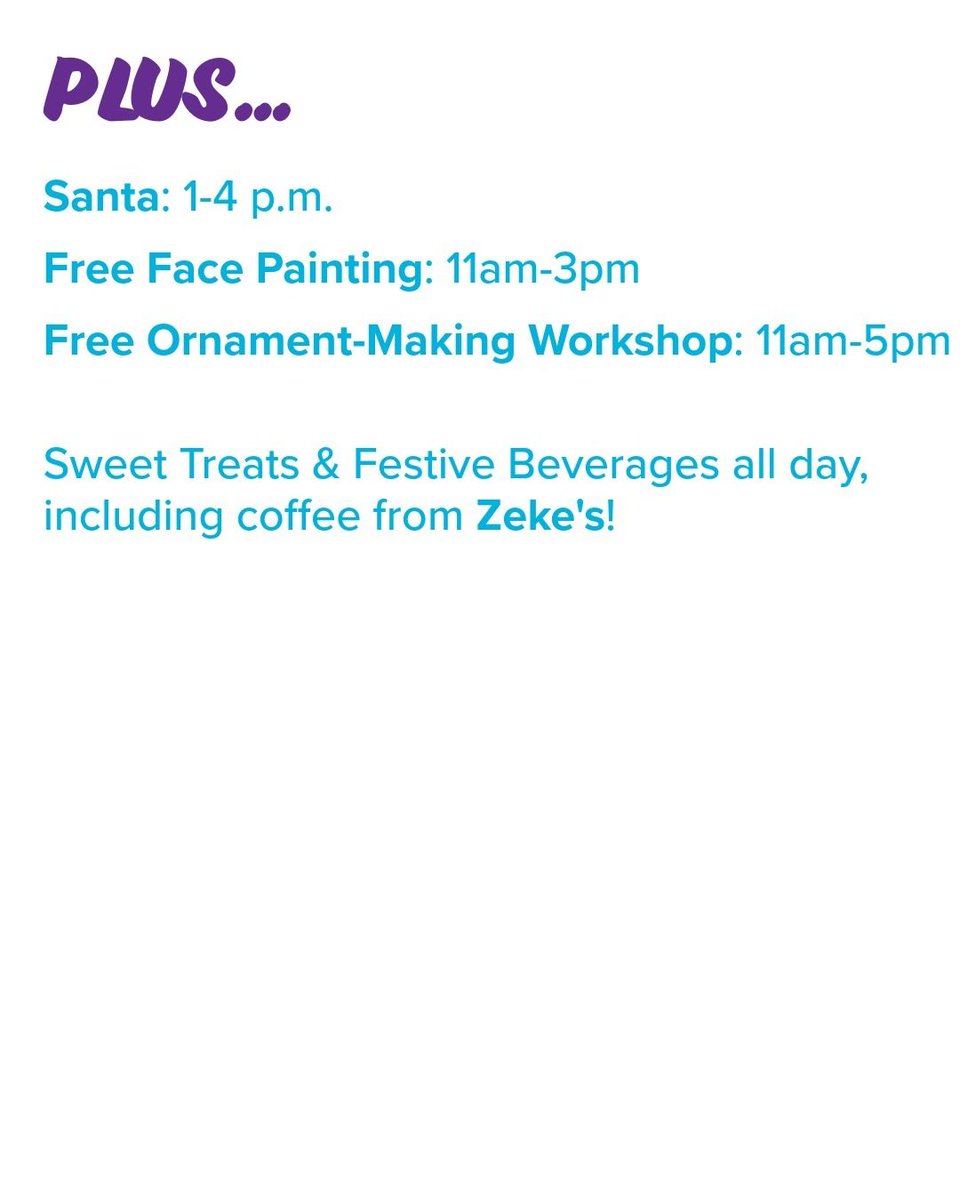 PLUS...

Santa: 1-4 p.m.

Free Face Painting: 11am-3pm

Free Ornament-Making Workshop: 11am-5pm

Sweet Treats & Festive Beverages all day, including coffee from Zeke's!